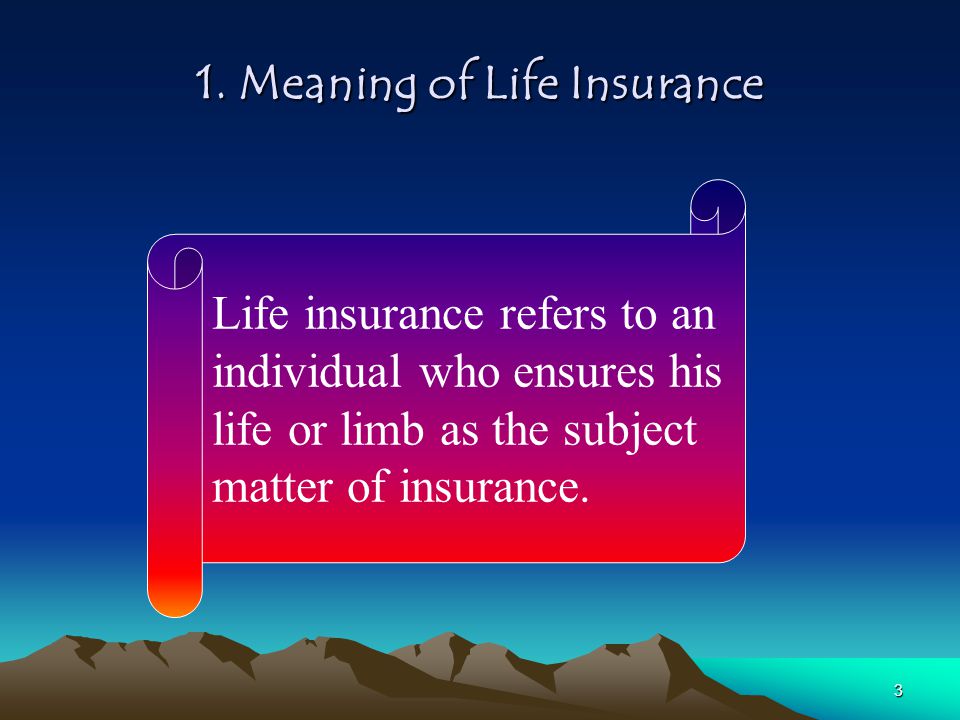 1. Meaning of Life Insurance

Life insurance refers to an individual who ensures his life or limb as the subject matter of insurance.

3